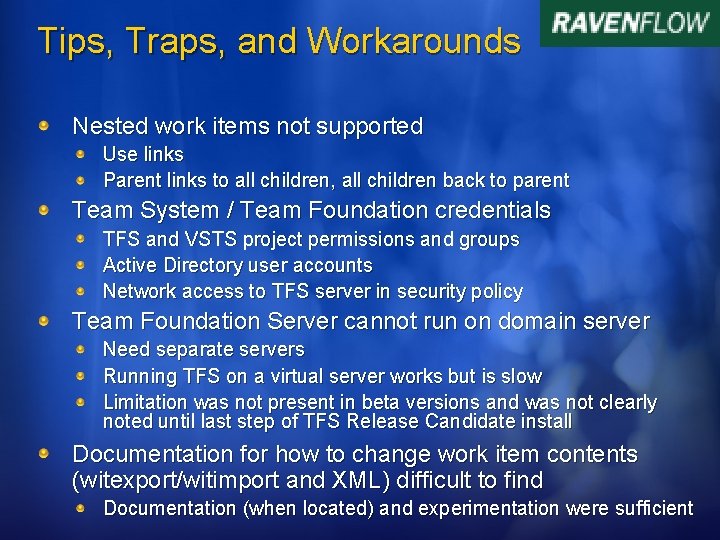 Tips, Traps, and Workarounds

RAVENFLOW

- Nested work items not supported
  - Use links
  - Parent links to all children, all children back to parent
- Team System / Team Foundation credentials
  - TFS and VSTS project permissions and groups
  - Active Directory user accounts
  - Network access to TFS server in security policy
- Team Foundation Server cannot run on domain server
  - Need separate servers
  - Running TFS on a virtual server works but is slow
  - Limitation was not present in beta versions and was not clearly noted until last step of TFS Release Candidate install
- Documentation for how to change work item contents (witexport/witimport and XML) difficult to find
  - Documentation (when located) and experimentation were sufficient